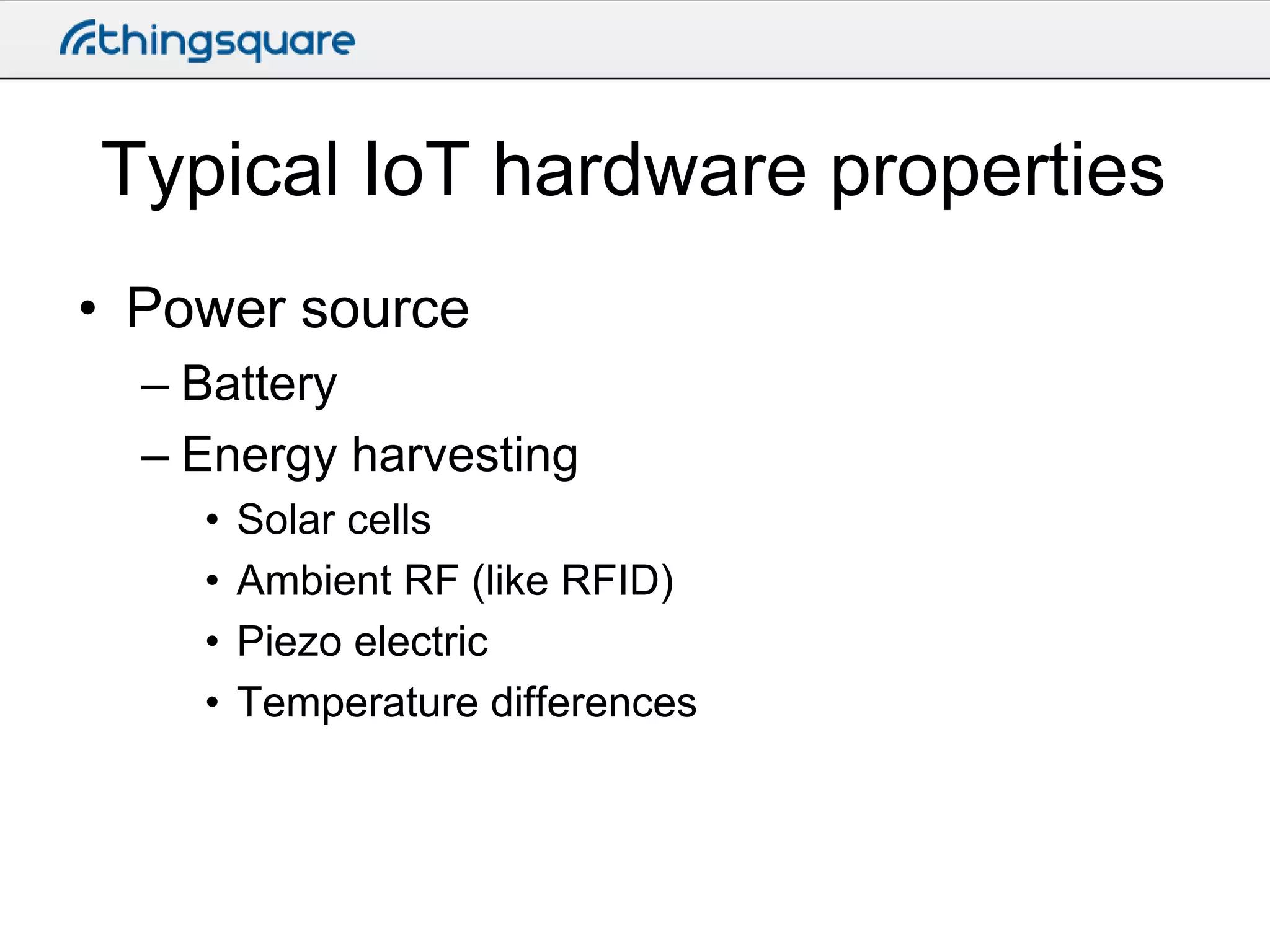 thingsquare

Typical IoT hardware properties

• Power source
– Battery
– Energy harvesting
• Solar cells
• Ambient RF (like RFID)
• Piezo electric
• Temperature differences